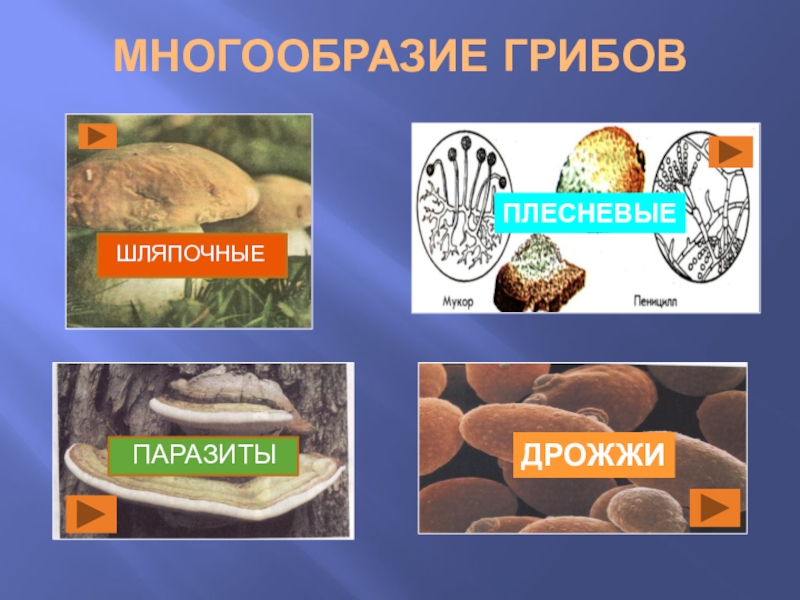 МНОГООБРАЗИЕ ГРИБОВ

ШЛЯПОЧНЫЕ

ПЛЕСНЕВЫЕ

Мукор

Пеницилл

ПАРАЗИТЫ

ДРОЖЖИ